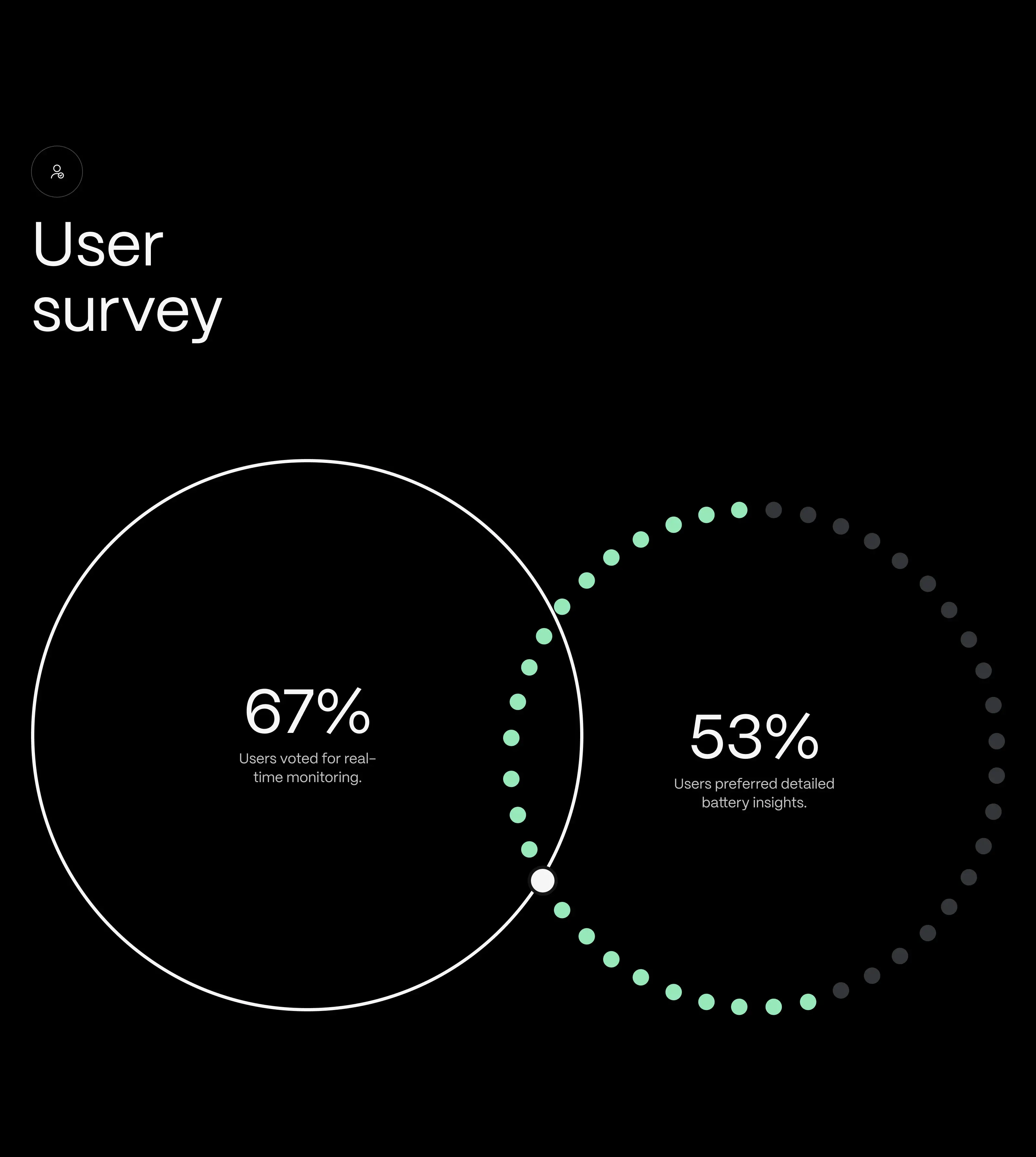 User survey

67%

Users voted for real-time monitoring.

53%

Users preferred detailed battery insights.